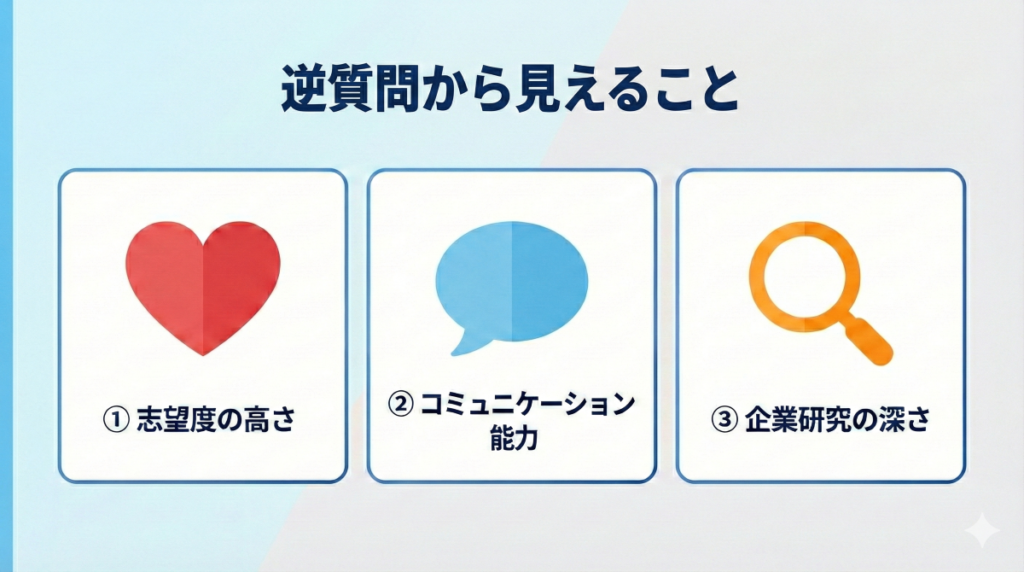 逆質問から見えること

① 志望度の高さ

② コミュニケーション能力

③ 企業研究の深さ